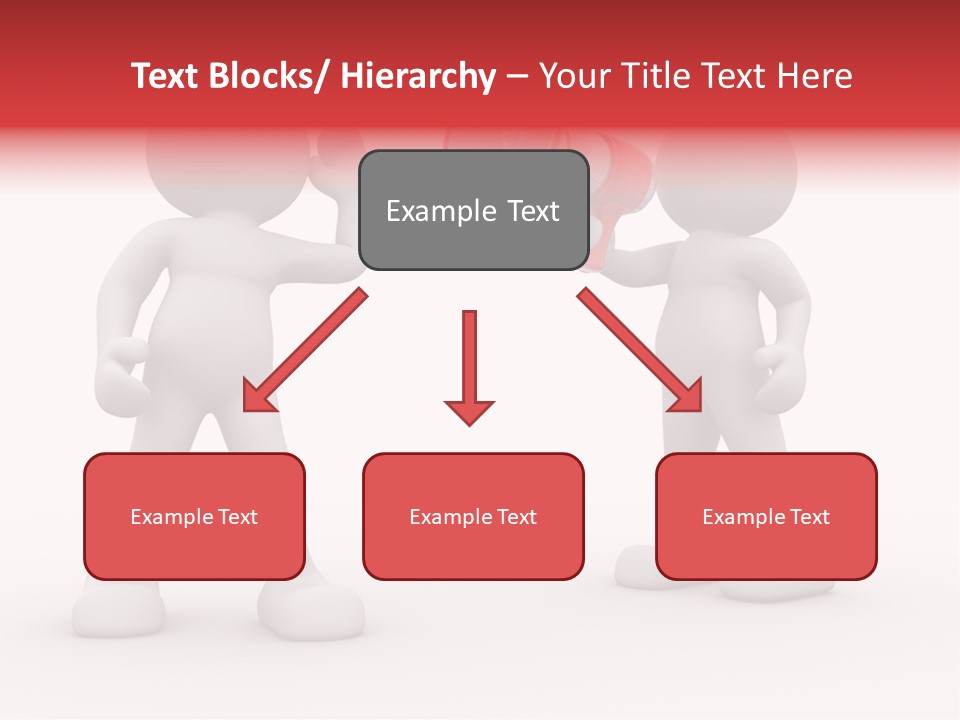 Text Blocks/ Hierarchy – Your Title Text Here

Example Text

Example Text

Example Text

Example Text